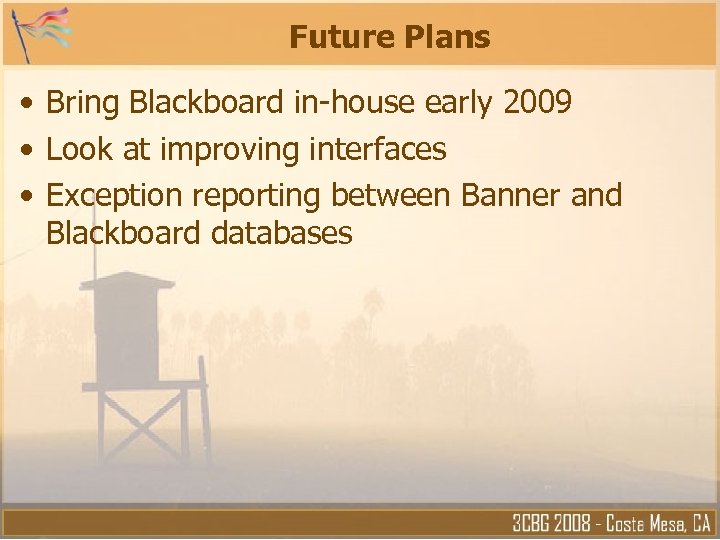 Future Plans

• Bring Blackboard in-house early 2009
• Look at improving interfaces
• Exception reporting between Banner and Blackboard databases

3CBG 2008 - Costa Mesa, CA